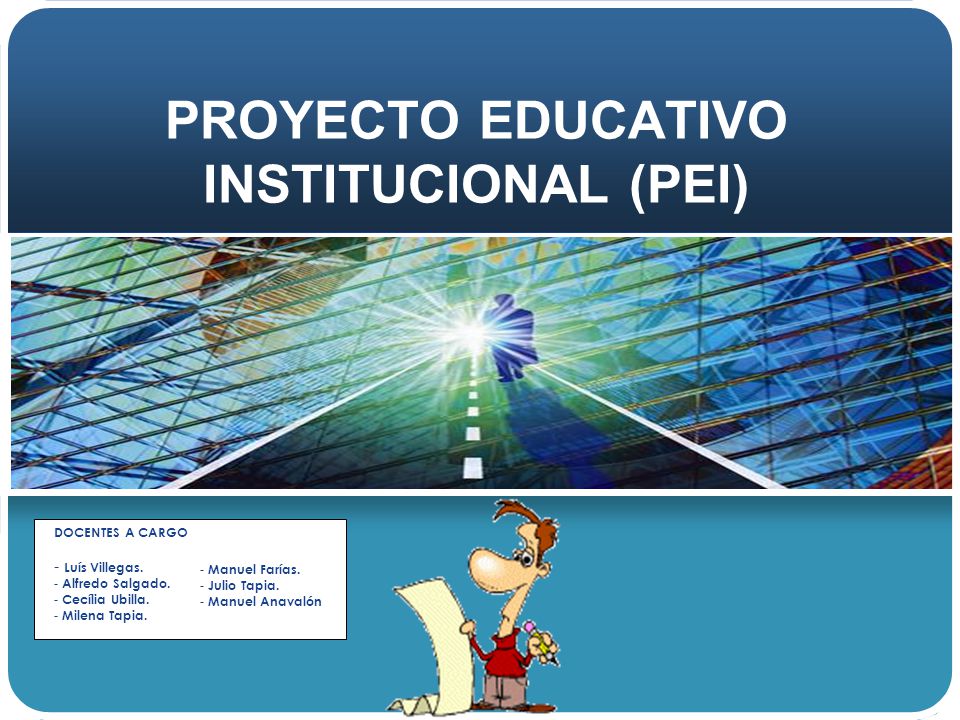 PROYECTO EDUCATIVO INSTITUCIONAL (PEI)

DOCENTES A CARGO

- Luís Villegas.
- Alfredo Salgado.
- Cecilia Ubilla.
- Milena Tapia.

- Manuel Farías.
- Julio Tapia.
- Manuel Anavalón